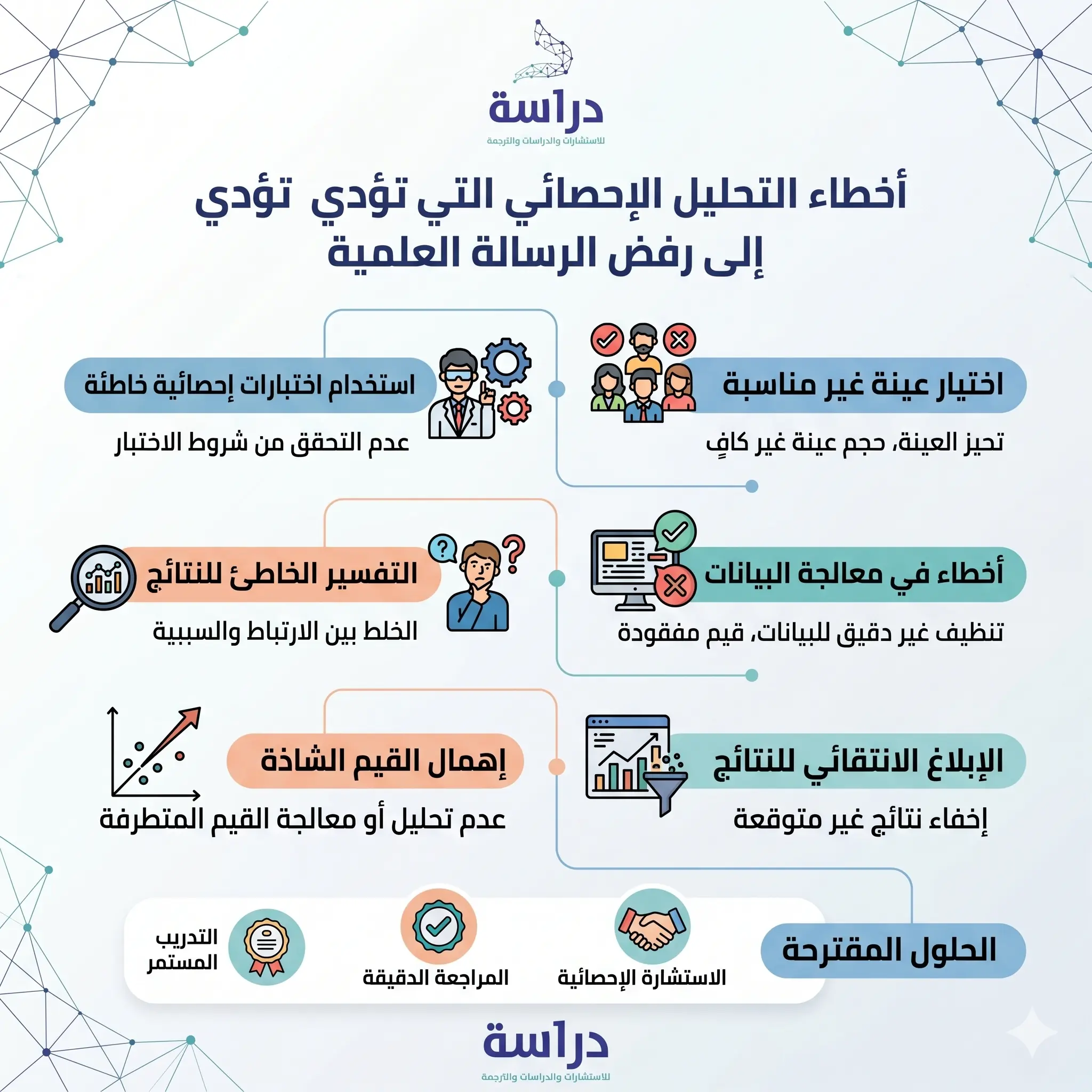 دراسة
للاستشارات والدراسات والترجمة

أخطاء التحليل الإحصائي التي تؤدي تؤدي إلى رفض الرسالة العلمية

اختيار عينة غير مناسبة
تحيز العينة، حجم عينة غير كافٍ

استخدام اختبارات إحصائية خاطئة
عدم التحقق من شروط الاختبار

أخطاء في معالجة البيانات
تنظيف غير دقيق للبيانات، قيم مفقودة

التفسير الخاطئ للنتائج
الخلط بين الارتباط والسببية

الإبلاغ الانتقائي للنتائج
إخفاء نتائج غير متوقعة

إهمال القيم الشاذة
عدم تحليل أو معالجة القيم المتطرفة

الحلول المقترحة
الاستشارة الإحصائية
المراجعة الدقيقة
التدريب المستمر

دراسة
للاستشارات والدراسات والترجمة